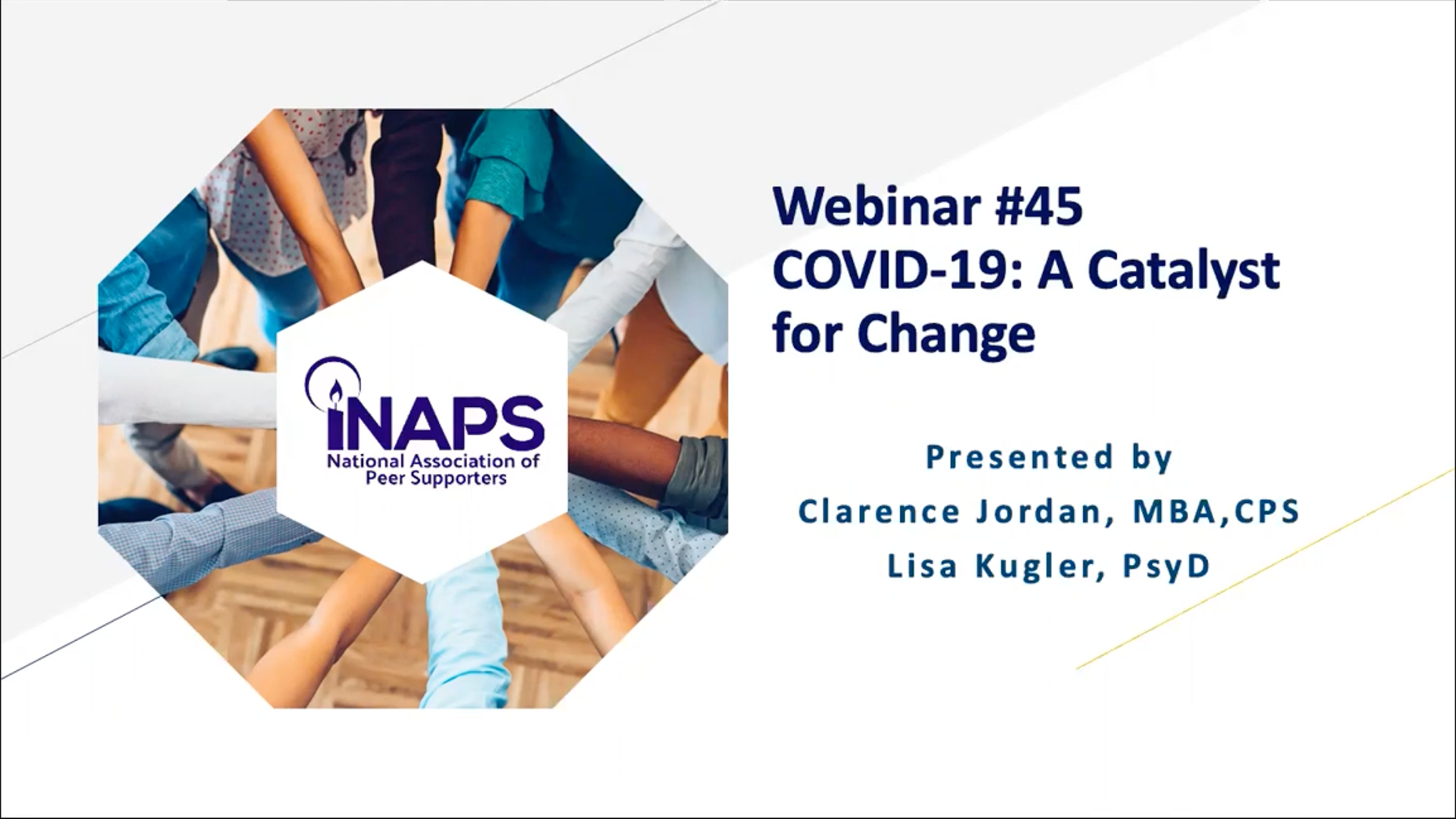 iNAPS
National Association of Peer Supporters

Webinar #45
COVID-19: A Catalyst for Change

Presented by
Clarence Jordan, MBA,CPS
Lisa Kugler, PsyD